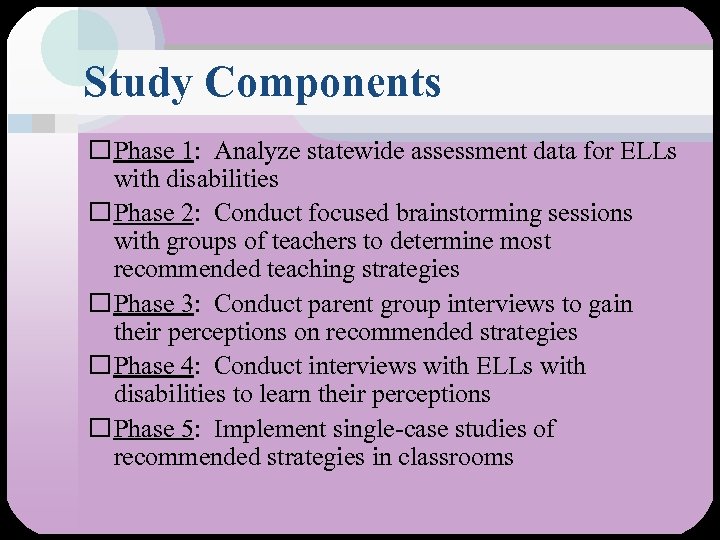 Study Components

□ Phase 1: Analyze statewide assessment data for ELLs with disabilities

□ Phase 2: Conduct focused brainstorming sessions with groups of teachers to determine most recommended teaching strategies

□ Phase 3: Conduct parent group interviews to gain their perceptions on recommended strategies

□ Phase 4: Conduct interviews with ELLs with disabilities to learn their perceptions

□ Phase 5: Implement single-case studies of recommended strategies in classrooms